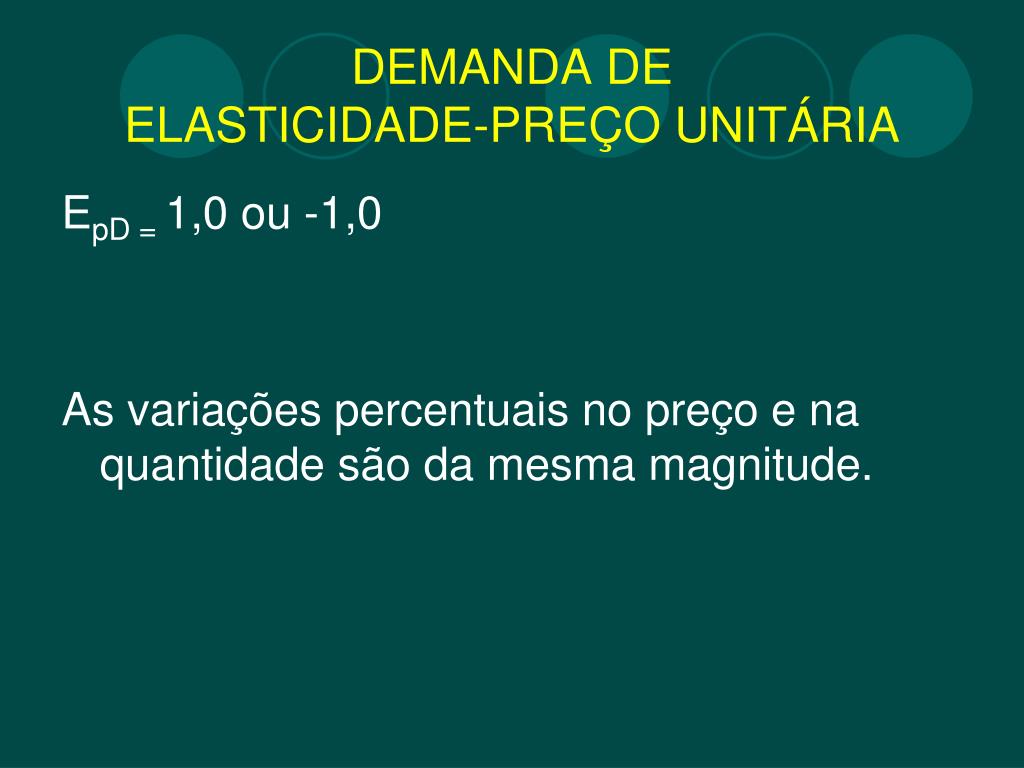 DEMANDA DE ELASTICIDADE-PREÇO UNITÁRIA

$E_{pD =}$ 1,0 ou -1,0

As variações percentuais no preço e na quantidade são da mesma magnitude.